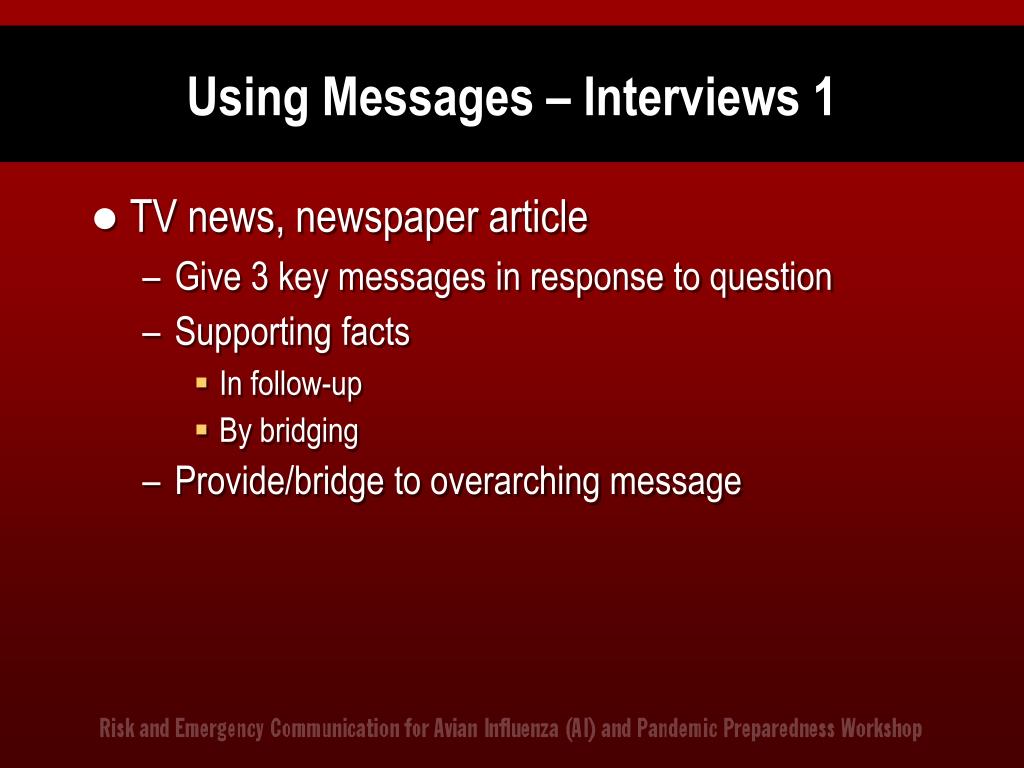 Using Messages – Interviews 1

● TV news, newspaper article
– Give 3 key messages in response to question
– Supporting facts
▪ In follow-up
▪ By bridging
– Provide/bridge to overarching message

Risk and Emergency Communication for Avian Influenza (AI) and Pandemic Preparedness Workshop